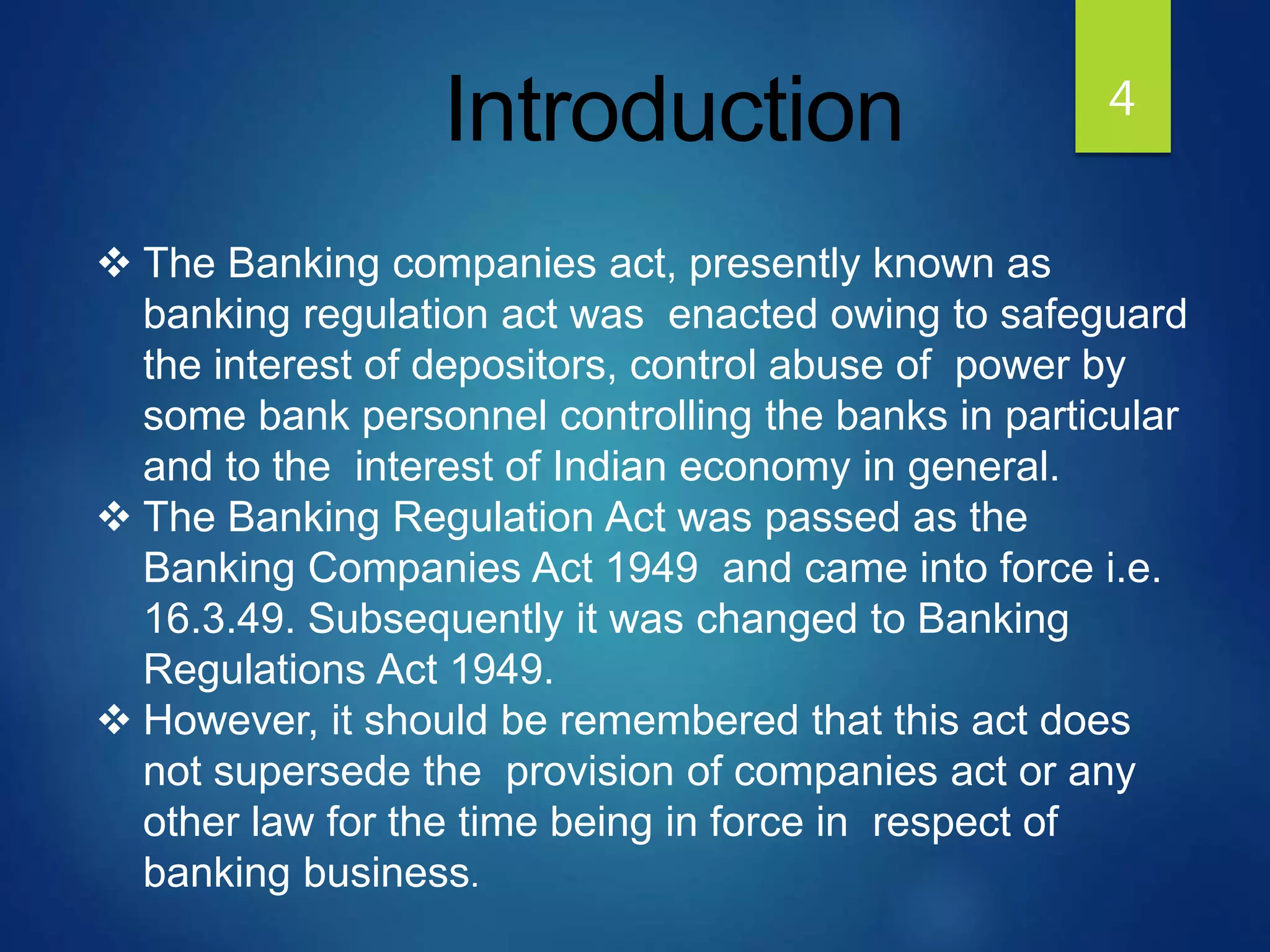 Introduction

4

❖ The Banking companies act, presently known as banking regulation act was enacted owing to safeguard the interest of depositors, control abuse of power by some bank personnel controlling the banks in particular and to the interest of Indian economy in general.

❖ The Banking Regulation Act was passed as the Banking Companies Act 1949 and came into force i.e. 16.3.49. Subsequently it was changed to Banking Regulations Act 1949.

❖ However, it should be remembered that this act does not supersede the provision of companies act or any other law for the time being in force in respect of banking business.